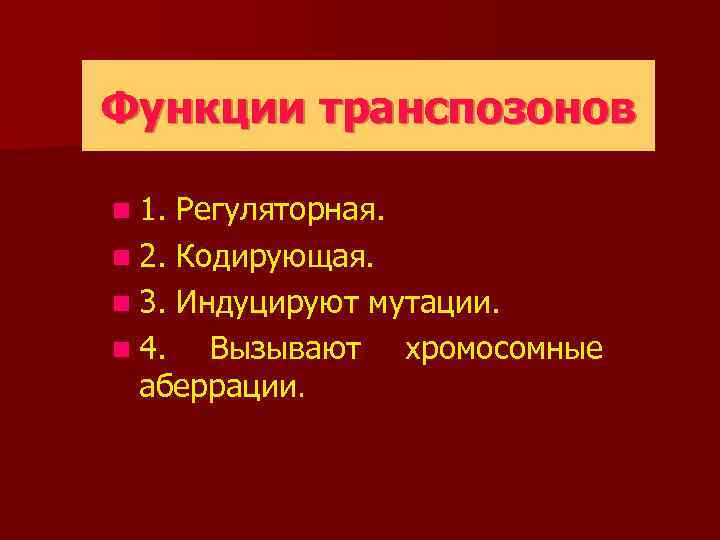 Функции транспозонов

1. Регуляторная.

2. Кодирующая.

3. Индуцируют мутации.

4. Вызывают хромосомные аберрации.